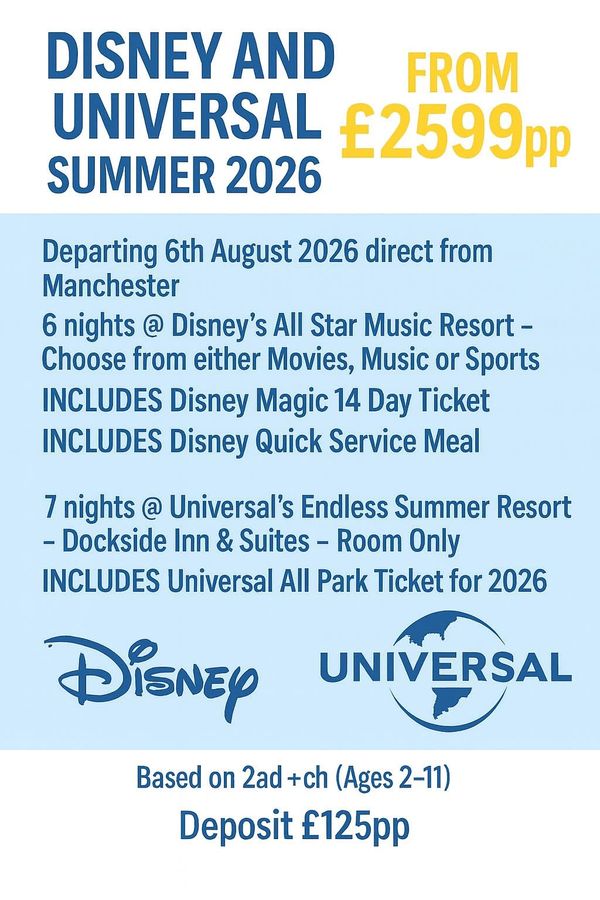 DISNEY AND UNIVERSAL SUMMER 2026

FROM £2599pp

Departing 6th August 2026 direct from Manchester

6 nights @ Disney's All Star Music Resort – Choose from either Movies, Music or Sports

INCLUDES Disney Magic 14 Day Ticket

INCLUDES Disney Quick Service Meal

7 nights @ Universal's Endless Summer Resort – Dockside Inn & Suites – Room Only

INCLUDES Universal All Park Ticket for 2026

Disney

UNIVERSAL

Based on 2ad +ch (Ages 2–11)

Deposit £125pp